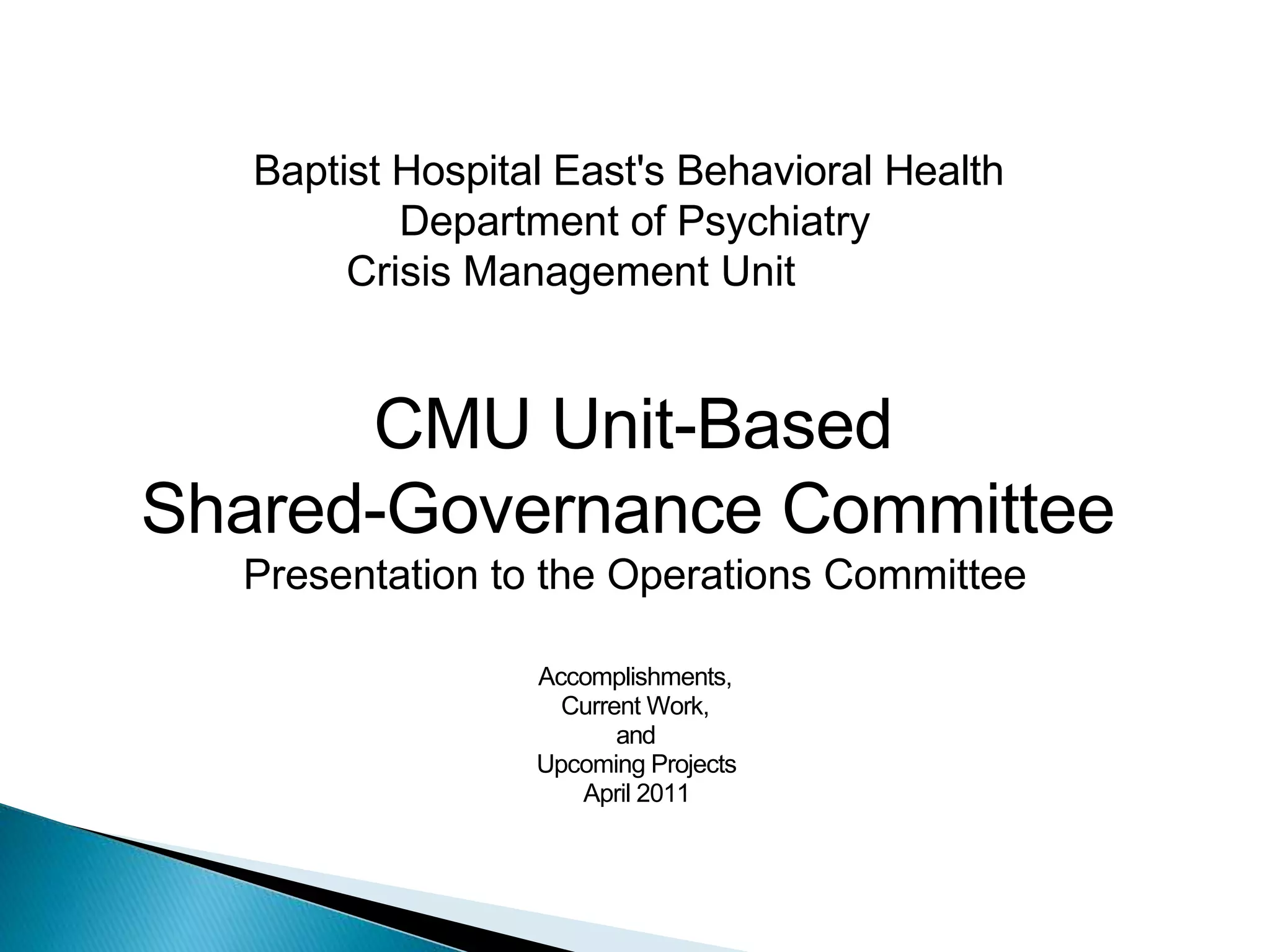 Baptist Hospital East's Behavioral Health
Department of Psychiatry
Crisis Management Unit

CMU Unit-Based
Shared-Governance Committee
Presentation to the Operations Committee

Accomplishments,
Current Work,
and
Upcoming Projects
April 2011